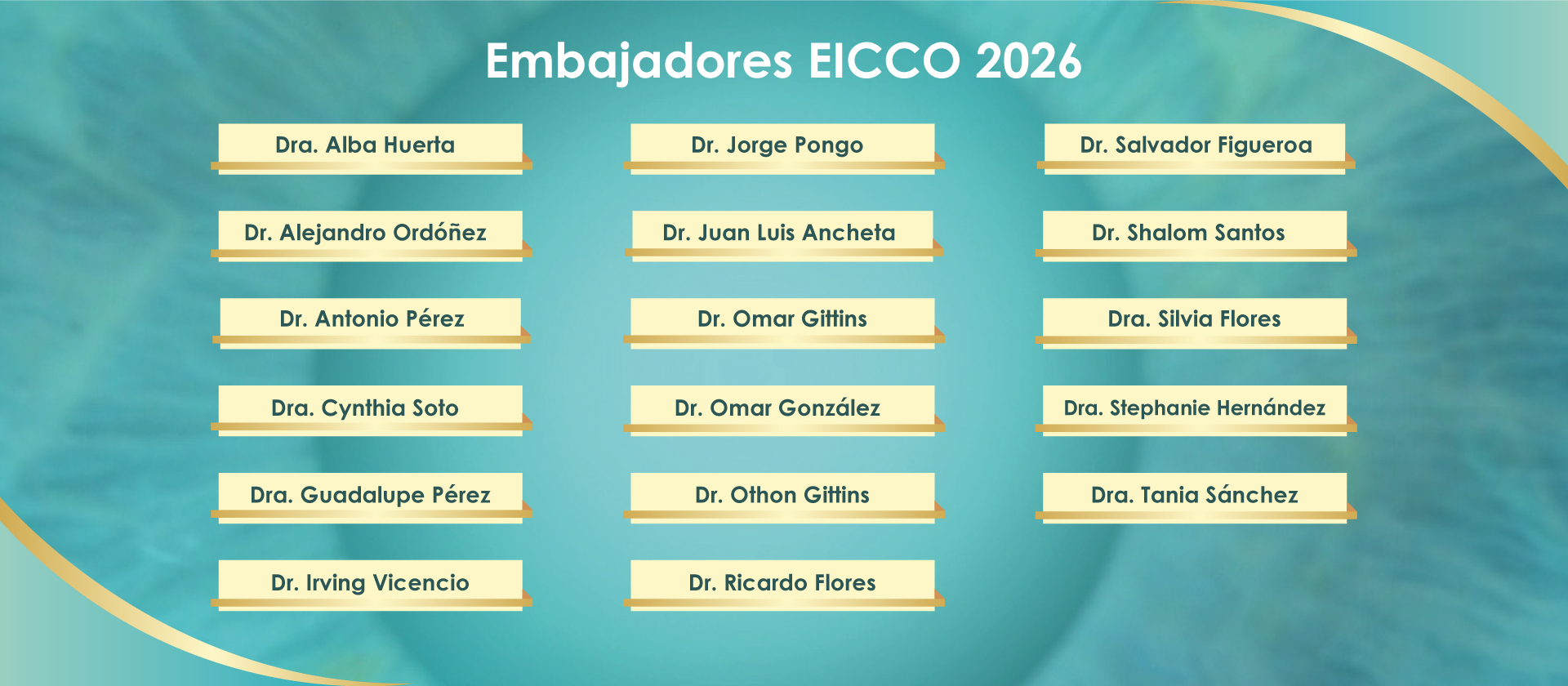 Embajadores EICCO 2026

Dra. Alba Huerta

Dr. Alejandro Ordóñez

Dr. Antonio Pérez

Dra. Cynthia Soto

Dra. Guadalupe Pérez

Dr. Irving Vicencio

Dr. Jorge Pongo

Dr. Juan Luis Ancheta

Dr. Omar Gittins

Dr. Omar González

Dr. Othon Gittins

Dr. Ricardo Flores

Dr. Salvador Figueroa

Dr. Shalom Santos

Dra. Silvia Flores

Dra. Stephanie Hernández

Dra. Tania Sánchez